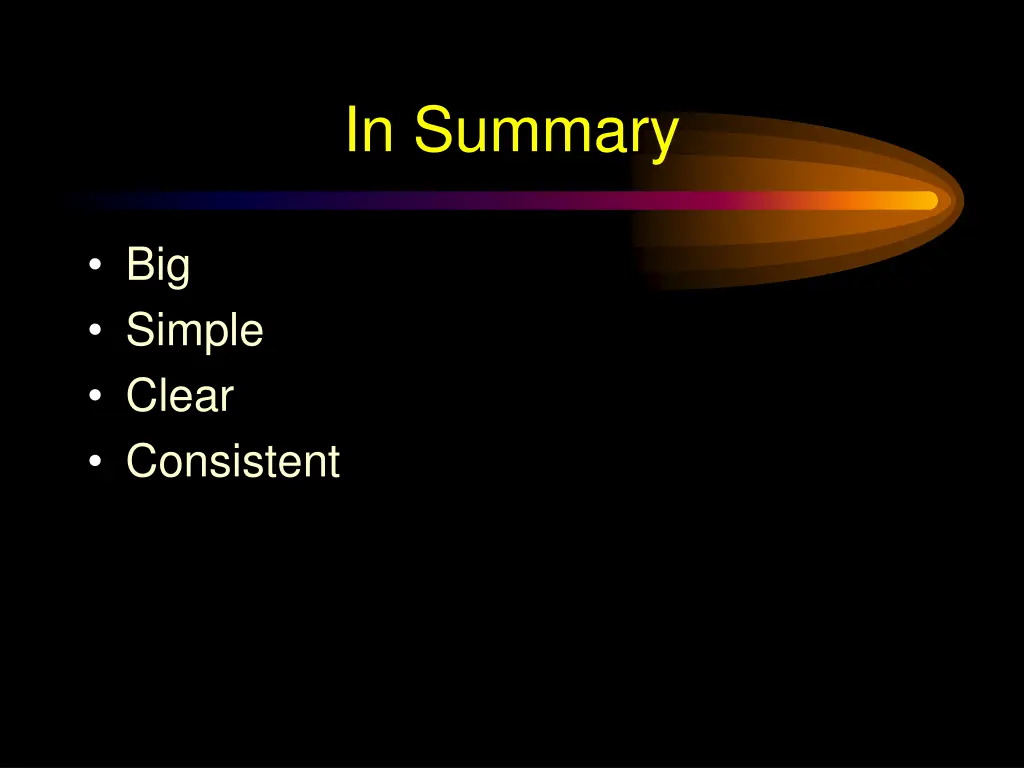 In Summary

• Big
• Simple
• Clear
• Consistent